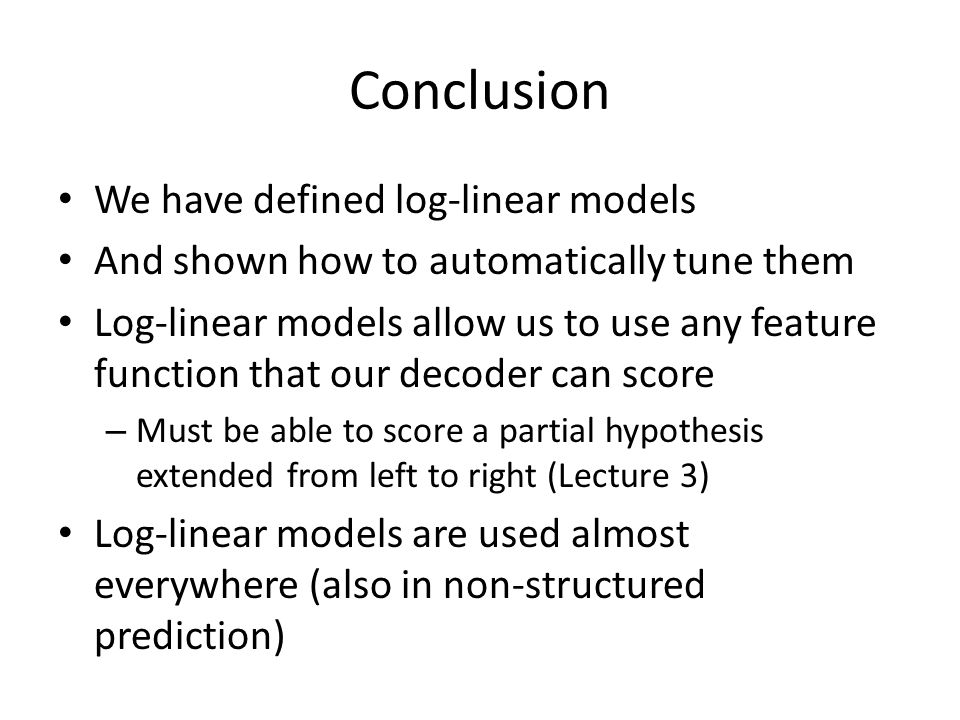 Conclusion

• We have defined log-linear models
• And shown how to automatically tune them
• Log-linear models allow us to use any feature function that our decoder can score
– Must be able to score a partial hypothesis extended from left to right (Lecture 3)
• Log-linear models are used almost everywhere (also in non-structured prediction)